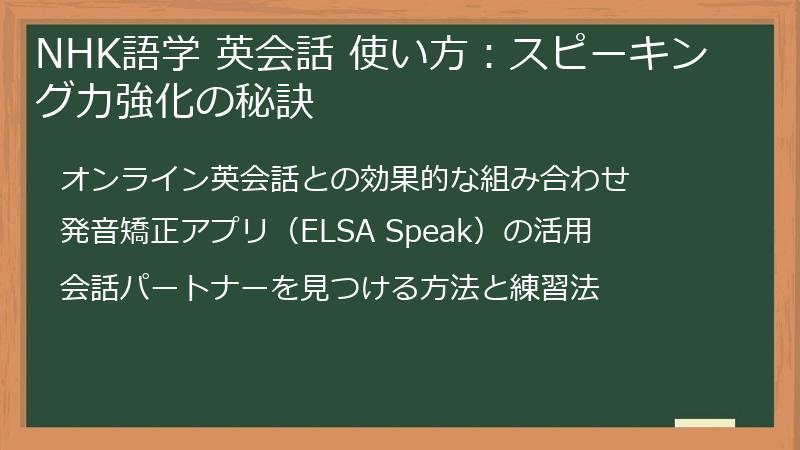 NHK語学 英会話 使い方：スピーキング力強化の秘訣

オンライン英会話との効果的な組み合わせ

発音矯正アプリ（ELSA Speak）の活用

会話パートナーを見つける方法と練習法